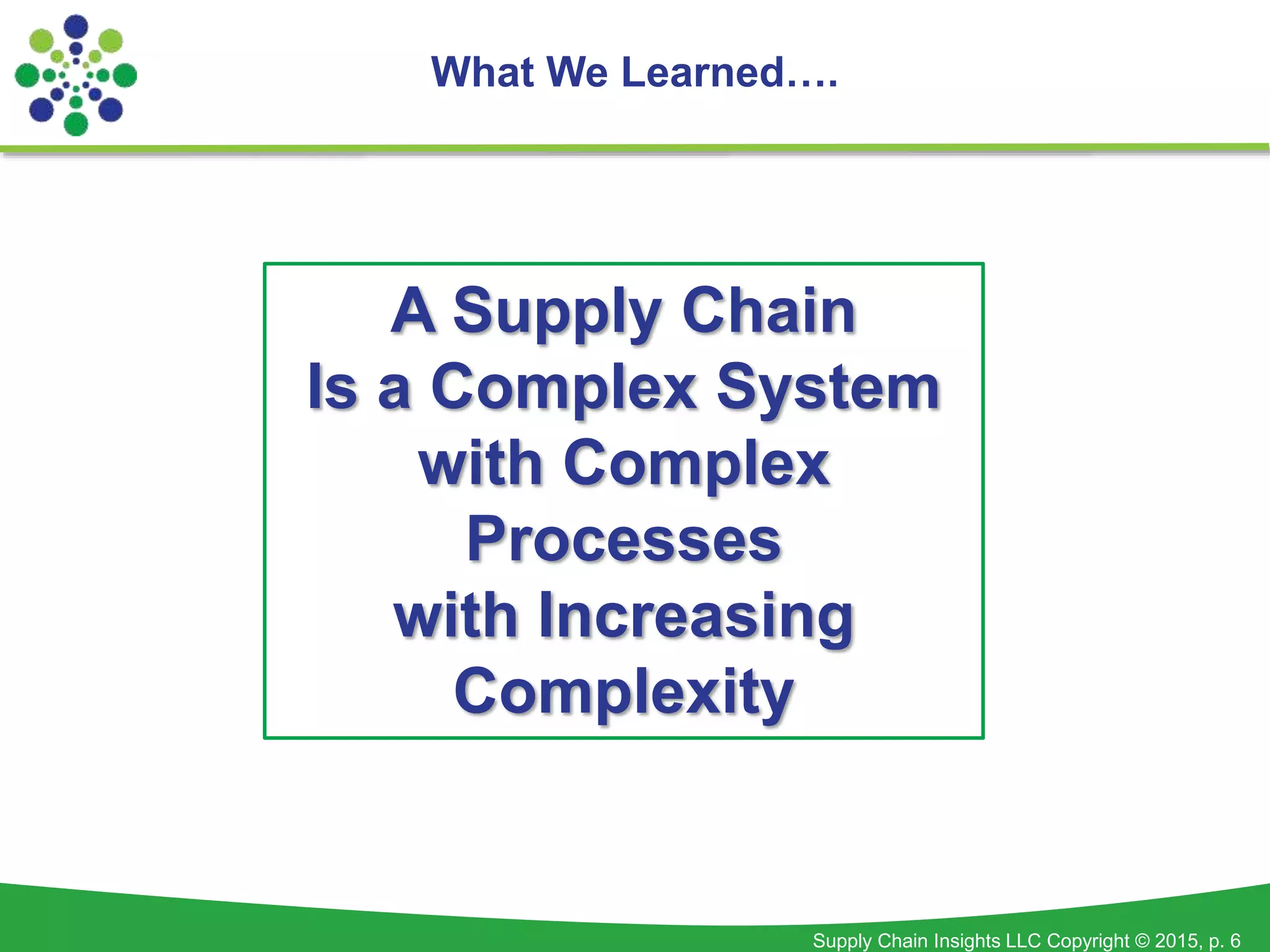 What We Learned….

A Supply Chain
Is a Complex System
with Complex
Processes
with Increasing
Complexity

Supply Chain Insights LLC Copyright © 2015, p. 6